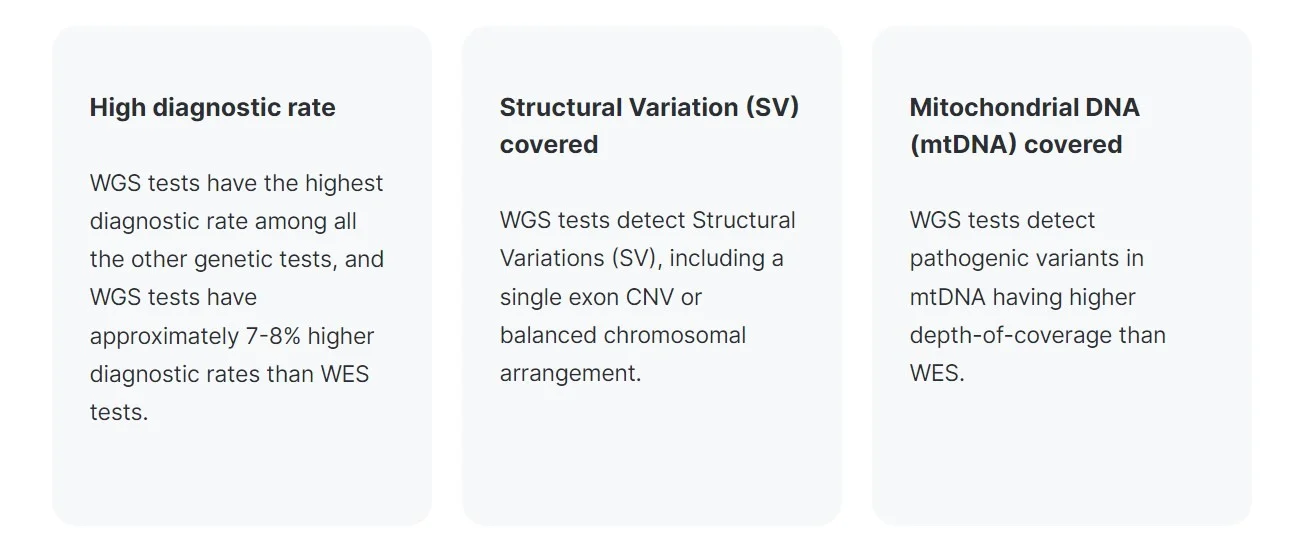 High diagnostic rate

WGS tests have the highest diagnostic rate among all the other genetic tests, and WGS tests have approximately 7-8% higher diagnostic rates than WES tests.

Structural Variation (SV) covered

WGS tests detect Structural Variations (SV), including a single exon CNV or balanced chromosomal arrangement.

Mitochondrial DNA (mtDNA) covered

WGS tests detect pathogenic variants in mtDNA having higher depth-of-coverage than WES.